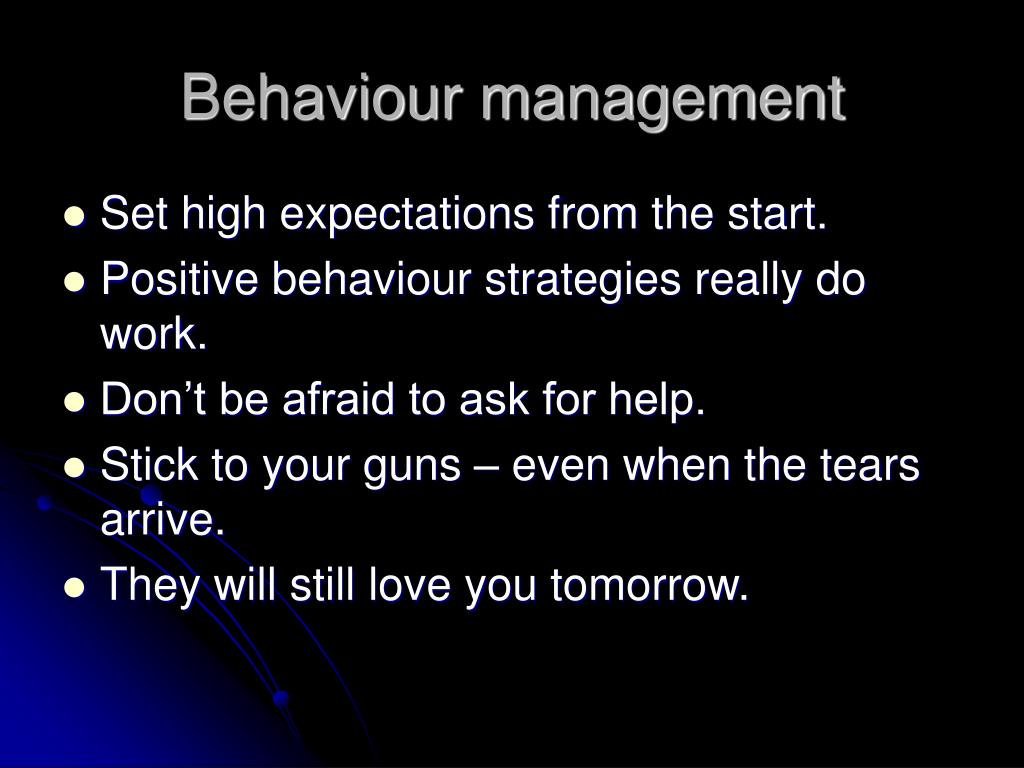 Behaviour management

- Set high expectations from the start.
- Positive behaviour strategies really do work.
- Don’t be afraid to ask for help.
- Stick to your guns – even when the tears arrive.
- They will still love you tomorrow.